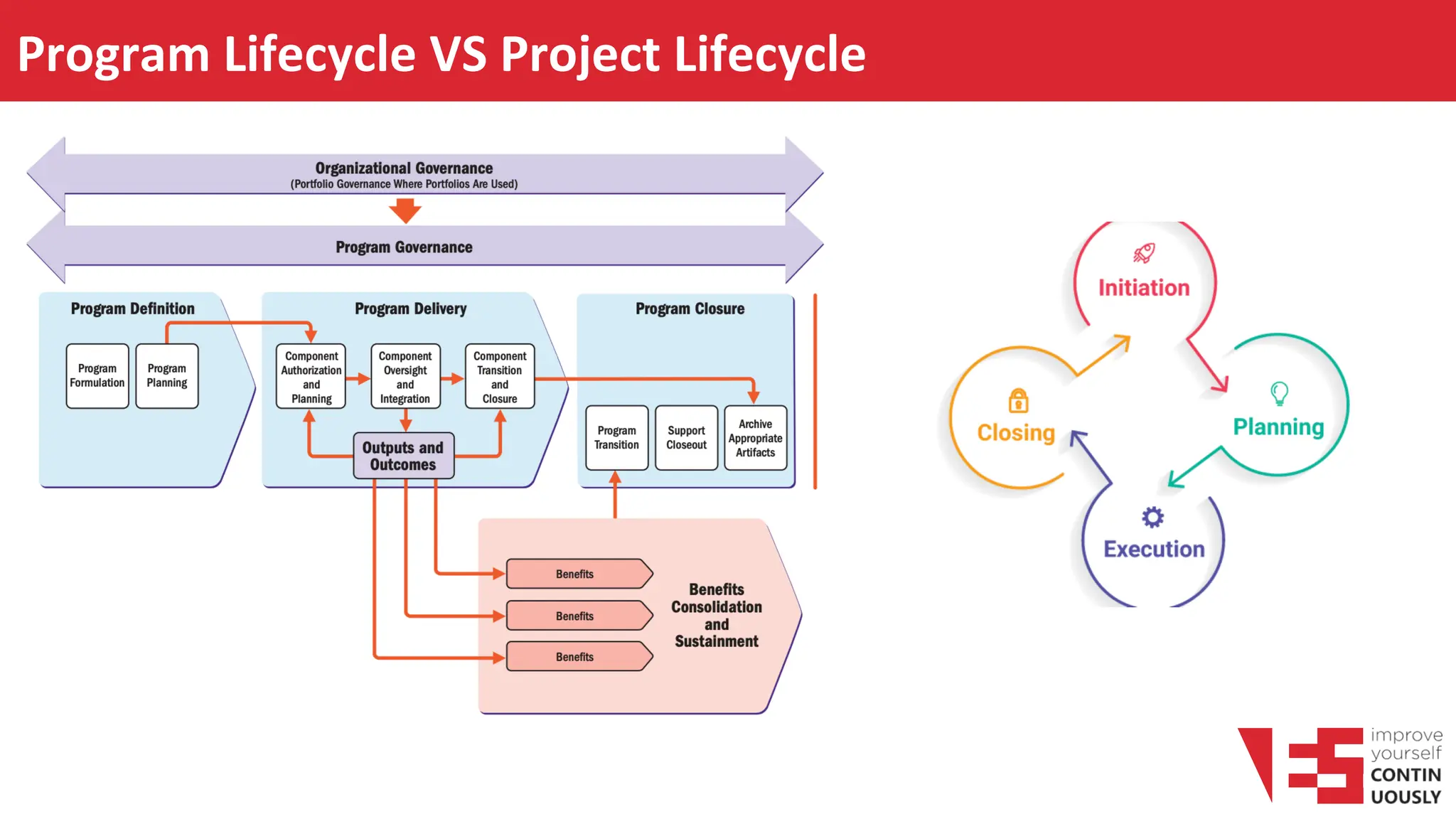 Program Lifecycle VS Project Lifecycle

Organizational Governance
(Portfolio Governance Where Portfolios Are Used)

Program Governance

Program Definition

Program Formulation

Program Planning

Program Delivery

Component Authorization and Planning

Component Oversight and Integration

Component Transition and Closure

Outputs and Outcomes

Program Closure

Program Transition

Support Closeout

Archive Appropriate Artifacts

Benefits

Benefits

Benefits

Benefits Consolidation and Sustainment

Initiation

Planning

Execution

Closing

improve yourself CONTIN UOUSLY